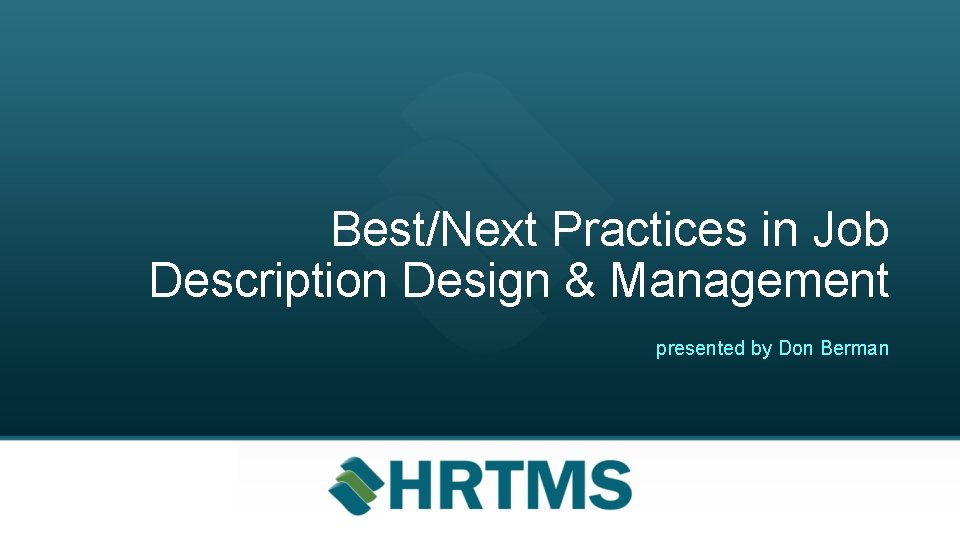 Best/Next Practices in Job Description Design & Management

presented by Don Berman

HRTMS